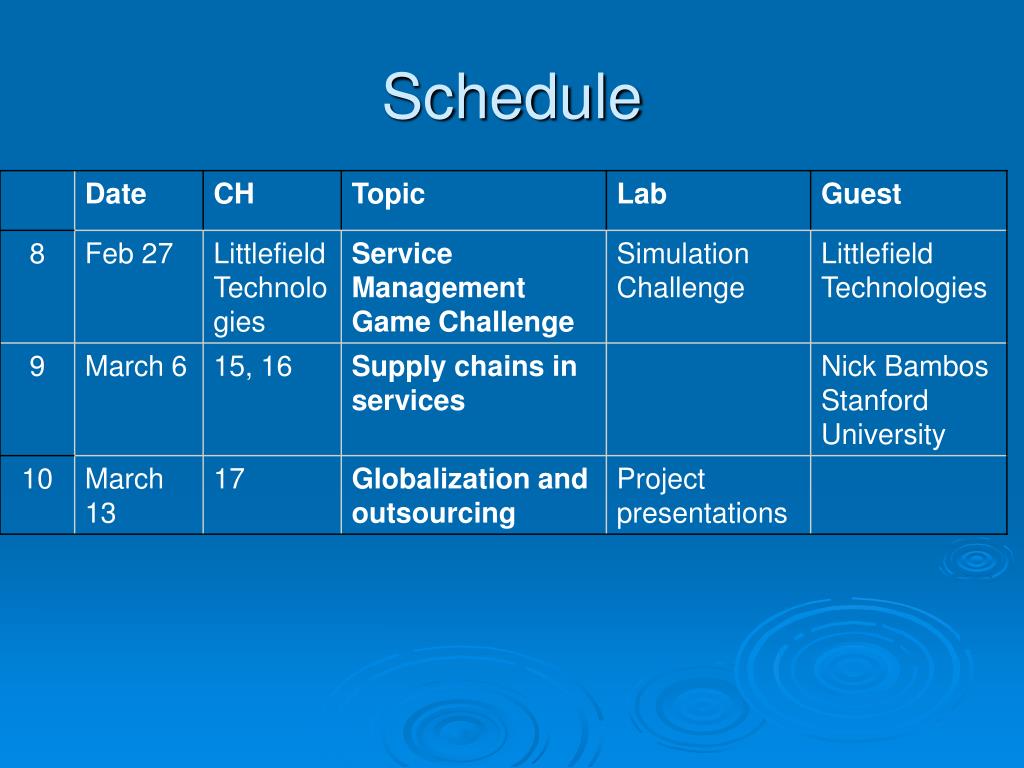 Schedule

| | Date | CH | Topic | Lab | Guest |
|---|---|---|---|---|---|
| 8 | Feb 27 | Littlefield Technologies | Service Management Game Challenge | Simulation Challenge | Littlefield Technologies |
| 9 | March 6 | 15, 16 | Supply chains in services | | Nick Bambos Stanford University |
| 10 | March 13 | 17 | Globalization and outsourcing | Project presentations | |